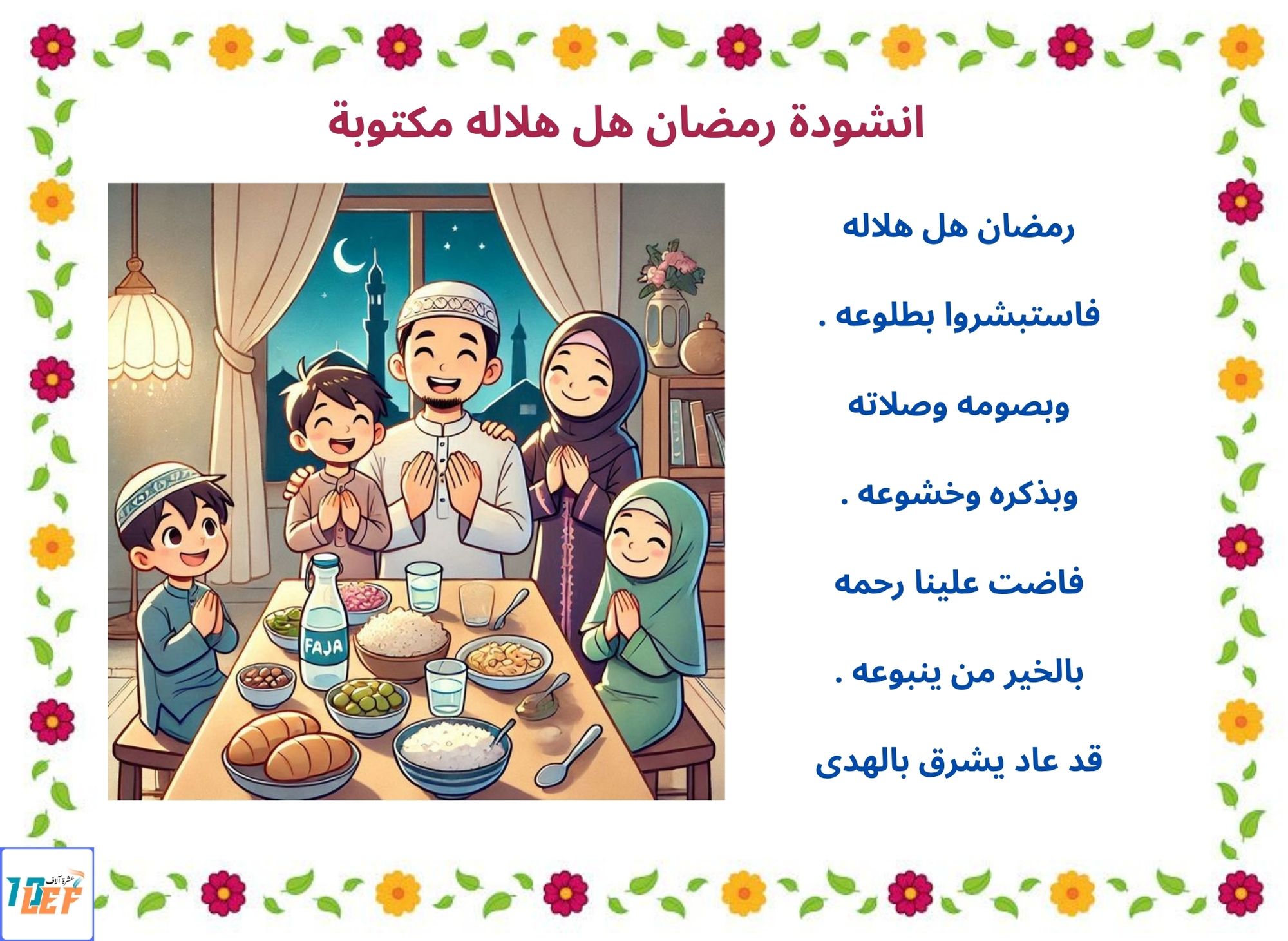 انشودة رمضان هل هلاله مكتوبة

رمضان هل هلاله

فاستبشروا بطلوعه .

وبصومه وصلاته

وبذكره وخشوعه .

فاضت علينا رحمه

بالخير من ينبوعه .

قد عاد يشرق بالهدى

FAJA

عشرة آلاف
10LEF